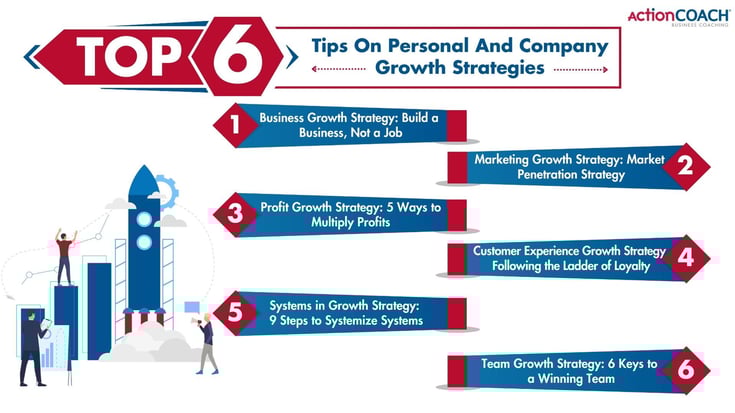 ActionCOACH
BUSINESS COACHING

TOP 6

Tips On Personal And Company Growth Strategies

1 Business Growth Strategy: Build a Business, Not a Job

Marketing Growth Strategy: Market Penetration Strategy 2

3 Profit Growth Strategy: 5 Ways to Multiply Profits

Customer Experience Growth Strategy Following the Ladder of Loyalty 4

5 Systems in Growth Strategy: 9 Steps to Systemize Systems

Team Growth Strategy: 6 Keys to a Winning Team 6